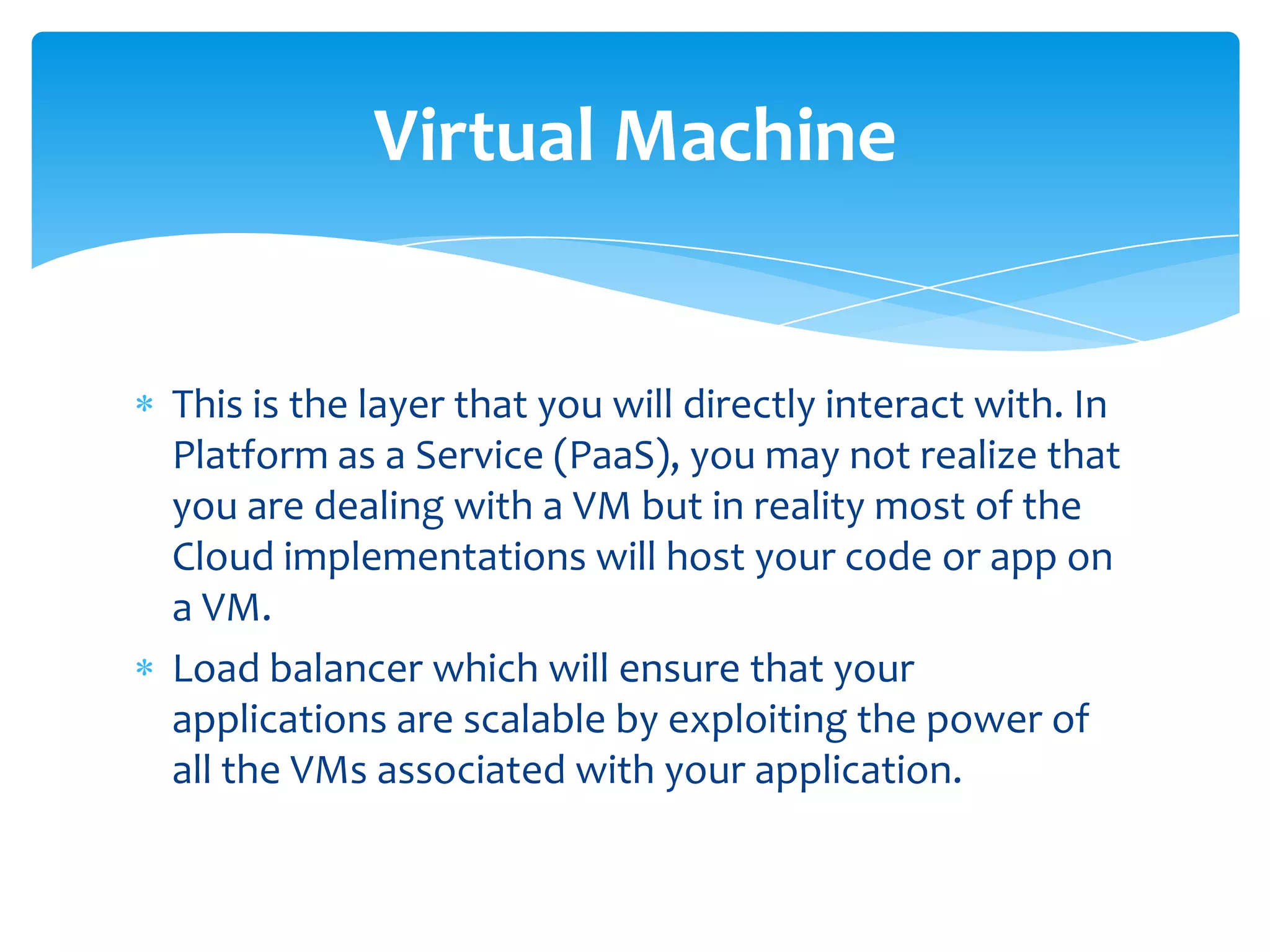 Virtual Machine

* This is the layer that you will directly interact with. In Platform as a Service (PaaS), you may not realize that you are dealing with a VM but in reality most of the Cloud implementations will host your code or app on a VM.

* Load balancer which will ensure that your applications are scalable by exploiting the power of all the VMs associated with your application.